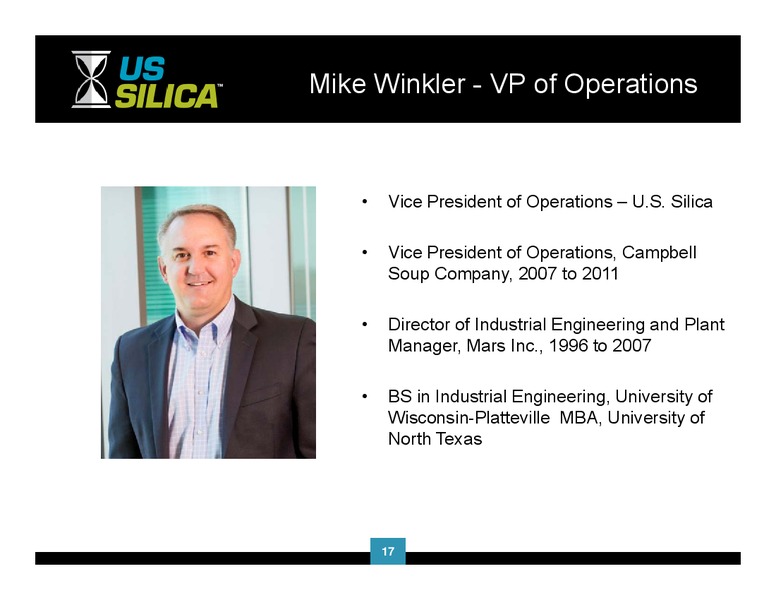 US SILICA™

Mike Winkler - VP of Operations

• Vice President of Operations – U.S. Silica

• Vice President of Operations, Campbell Soup Company, 2007 to 2011

• Director of Industrial Engineering and Plant Manager, Mars Inc., 1996 to 2007

• BS in Industrial Engineering, University of Wisconsin-Platteville MBA, University of North Texas

17